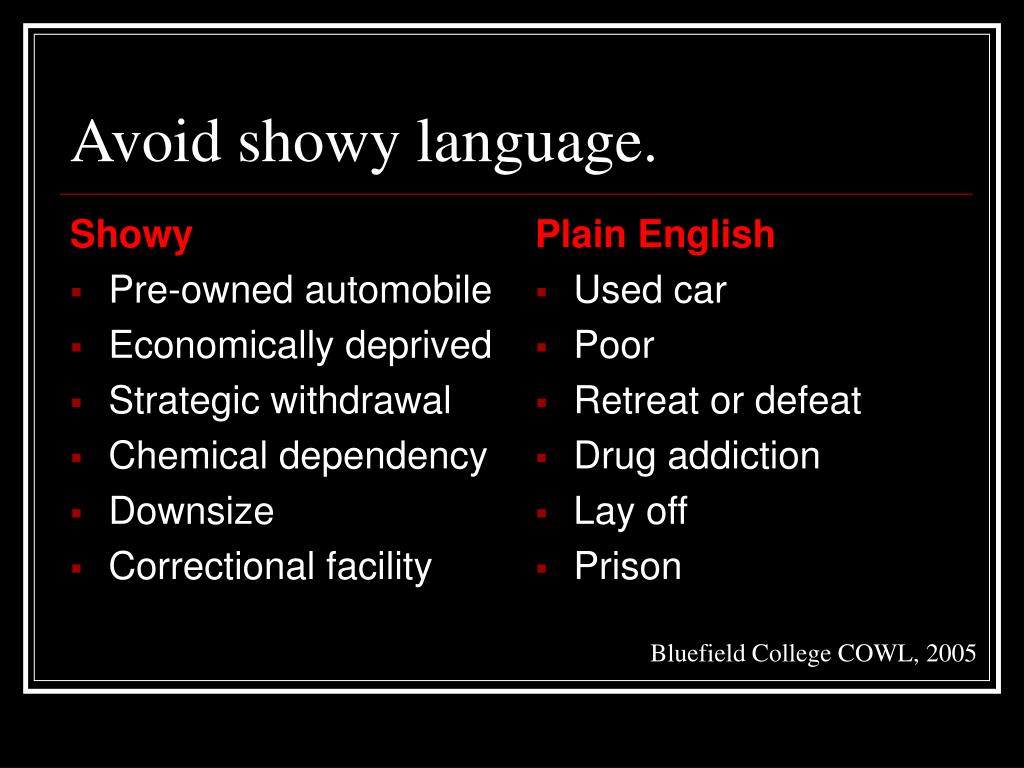 Avoid showy language.

Showy
- Pre-owned automobile
- Economically deprived
- Strategic withdrawal
- Chemical dependency
- Downsize
- Correctional facility

Plain English
- Used car
- Poor
- Retreat or defeat
- Drug addiction
- Lay off
- Prison

Bluefield College COWL, 2005